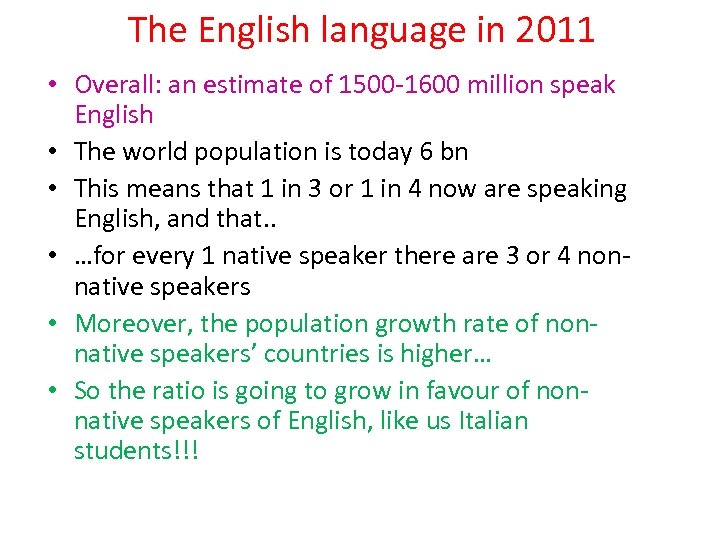 The English language in 2011

• Overall: an estimate of 1500-1600 million speak English
• The world population is today 6 bn
• This means that 1 in 3 or 1 in 4 now are speaking English, and that..
• …for every 1 native speaker there are 3 or 4 non-native speakers
• Moreover, the population growth rate of non-native speakers' countries is higher…
• So the ratio is going to grow in favour of non-native speakers of English, like us Italian students!!!